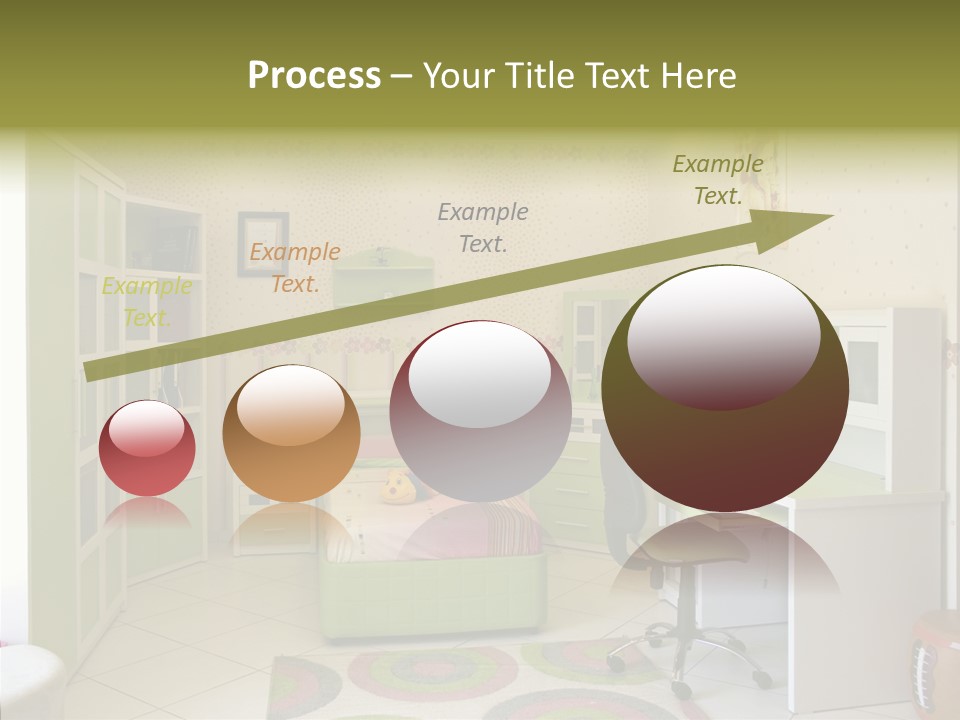 Process – Your Title Text Here

Example Text.

Example Text.

Example Text.

Example Text.